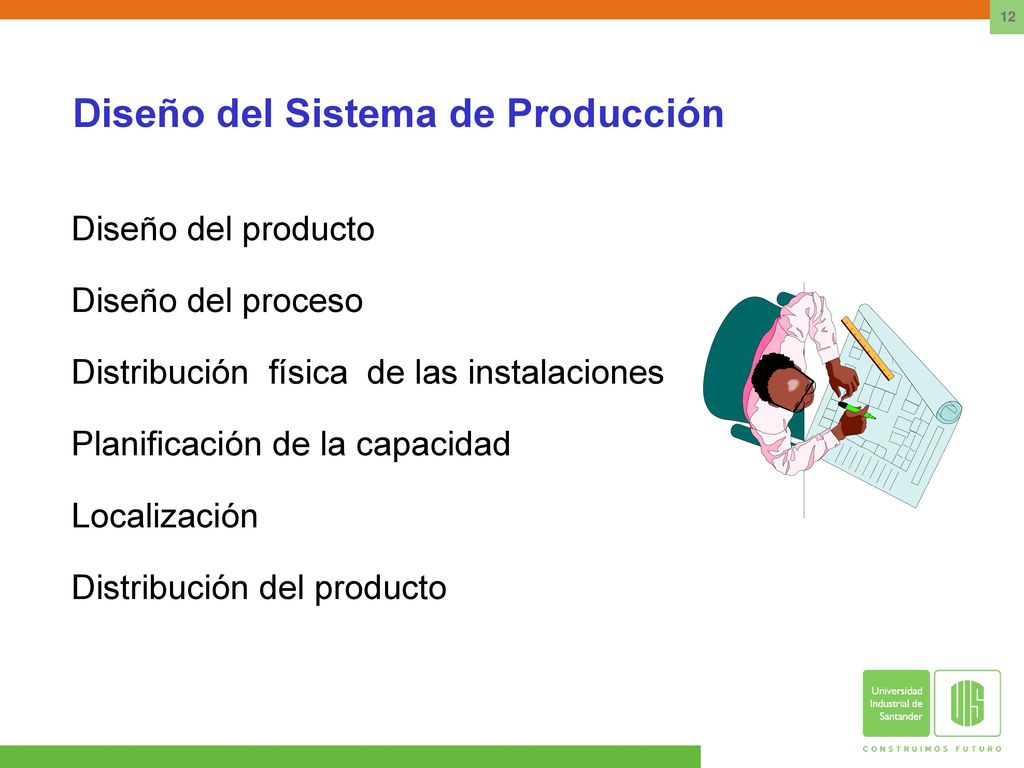 12

Diseño del Sistema de Producción

Diseño del producto

Diseño del proceso

Distribución física de las instalaciones

Planificación de la capacidad

Localización

Distribución del producto

Universidad Industrial de Santander

UIS

CONSTRUIMOS FUTURO